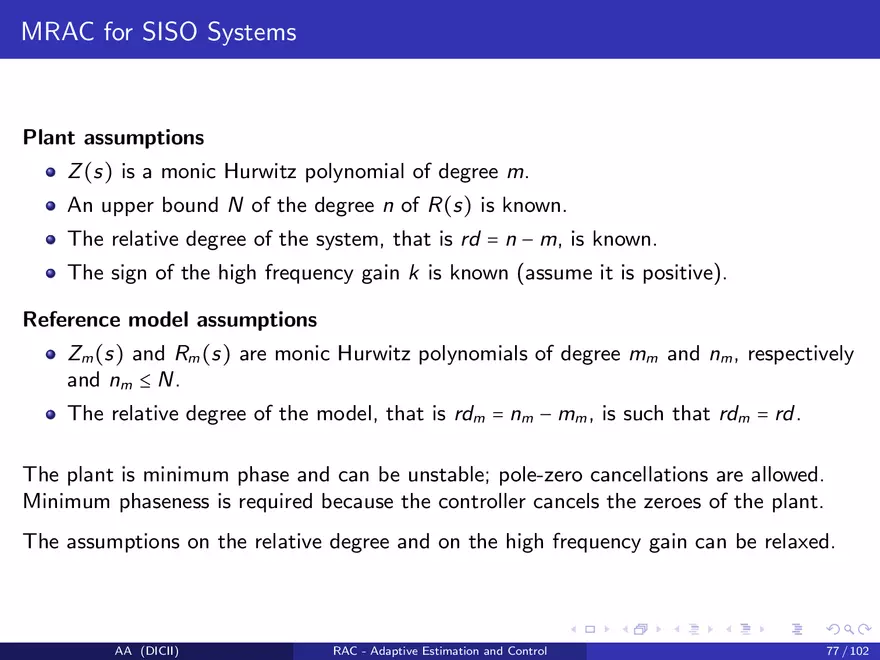 MRAC for SISO Systems

**Plant assumptions**

- $Z(s)$ is a monic Hurwitz polynomial of degree $m$.
- An upper bound $N$ of the degree $n$ of $R(s)$ is known.
- The relative degree of the system, that is $rd = n - m$, is known.
- The sign of the high frequency gain $k$ is known (assume it is positive).

**Reference model assumptions**

- $Z_m(s)$ and $R_m(s)$ are monic Hurwitz polynomials of degree $m_m$ and $n_m$, respectively and $n_m \leq N$.
- The relative degree of the model, that is $rd_m = n_m - m_m$, is such that $rd_m = rd$.

The plant is minimum phase and can be unstable; pole-zero cancellations are allowed. Minimum phaseness is required because the controller cancels the zeroes of the plant.

The assumptions on the relative degree and on the high frequency gain can be relaxed.

AA (DICII) RAC - Adaptive Estimation and Control 77 / 102